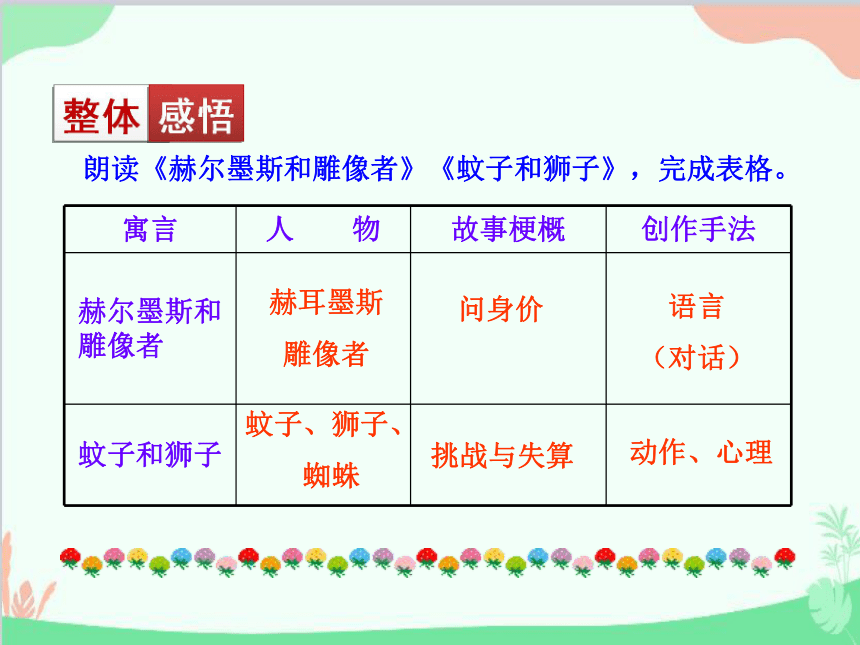 整体感悟

朗读《赫尔墨斯和雕像者》《蚊子和狮子》，完成表格。

| 寓言 | 人　　物 | 故事梗概 | 创作手法 |
|---|---|---|---|
| 赫尔墨斯和雕像者 | 赫耳墨斯 雕像者 | 问身价 | 语言（对话） |
| 蚊子和狮子 | 蚊子、狮子、蜘蛛 | 挑战与失算 | 动作、心理 |